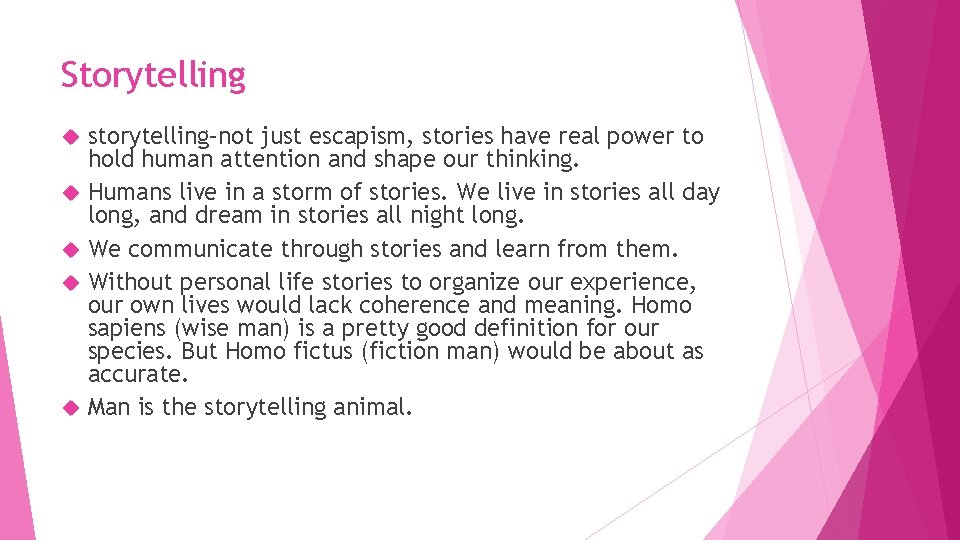 Storytelling

storytelling-not just escapism, stories have real power to hold human attention and shape our thinking.

Humans live in a storm of stories. We live in stories all day long, and dream in stories all night long.

We communicate through stories and learn from them.

Without personal life stories to organize our experience, our own lives would lack coherence and meaning. Homo sapiens (wise man) is a pretty good definition for our species. But Homo fictus (fiction man) would be about as accurate.

Man is the storytelling animal.